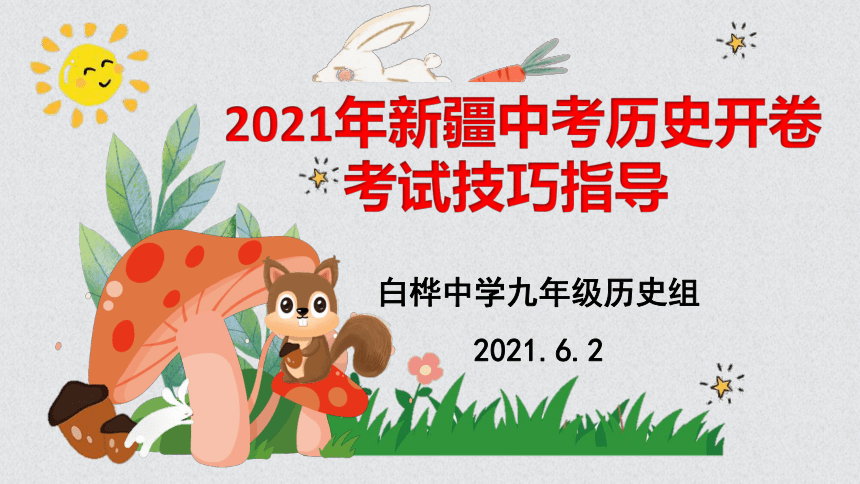 2021年新疆中考历史开卷考试技巧指导

白桦中学九年级历史组

2021.6.2